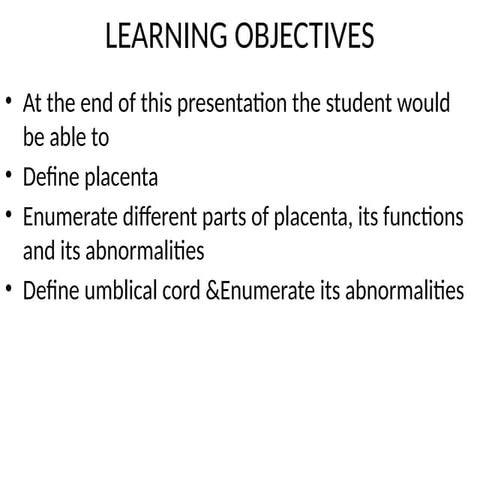 LEARNING OBJECTIVES

• At the end of this presentation the student would be able to
• Define placenta
• Enumerate different parts of placenta, its functions and its abnormalities
• Define umblical cord &Enumerate its abnormalities